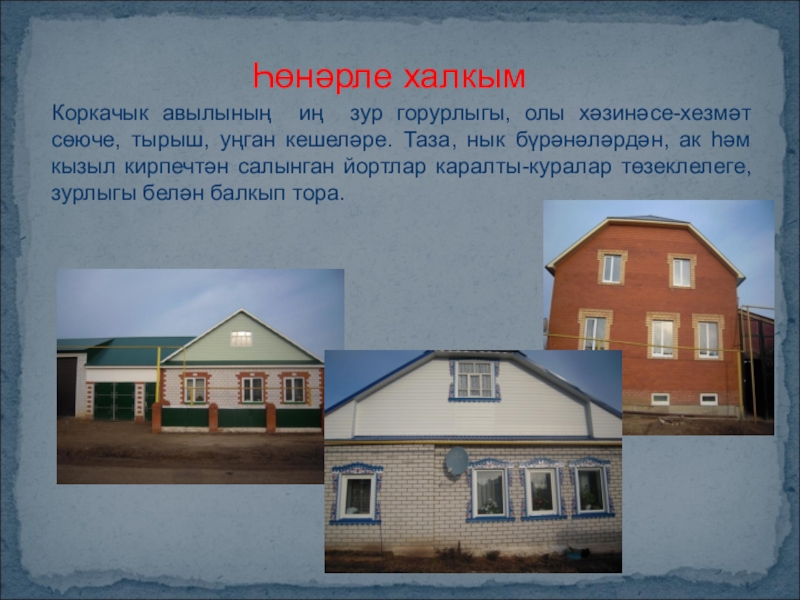 Һөнәрле халкым

Коркачык авылының иң зур горурлыгы, олы хәзинәсе-хезмәт сөюче, тырыш, уңган кешеләре. Таза, нык бүрәнәләрдән, ак һәм кызыл кирпечтән салынган йортлар каралты-куралар төзеклелеге, зурлыгы белән балкып тора.